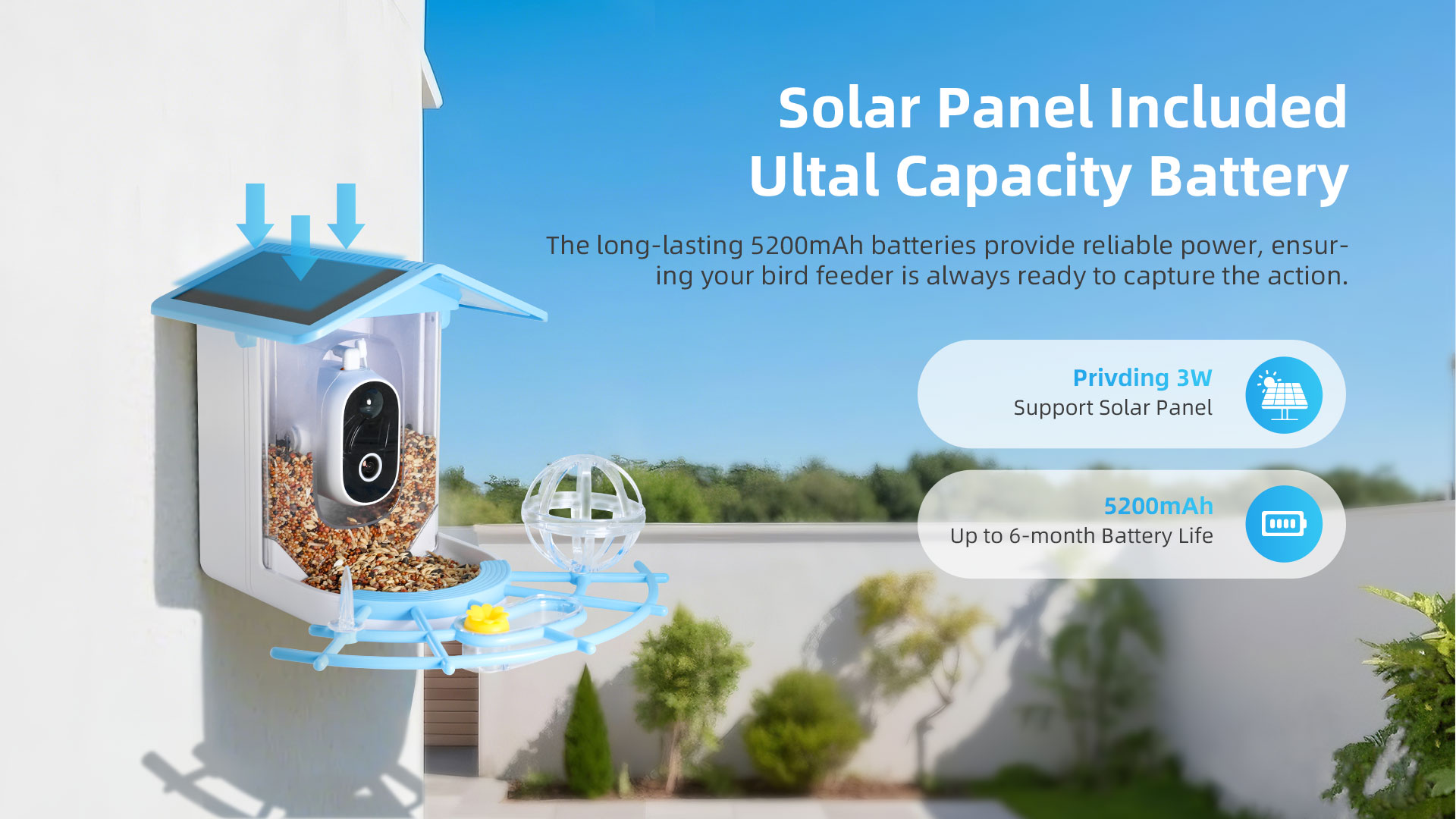 Solar Panel Included
Ultal Capacity Battery

The long-lasting 5200mAh batteries provide reliable power, ensuring your bird feeder is always ready to capture the action.

Privding 3W
Support Solar Panel

5200mAh
Up to 6-month Battery Life